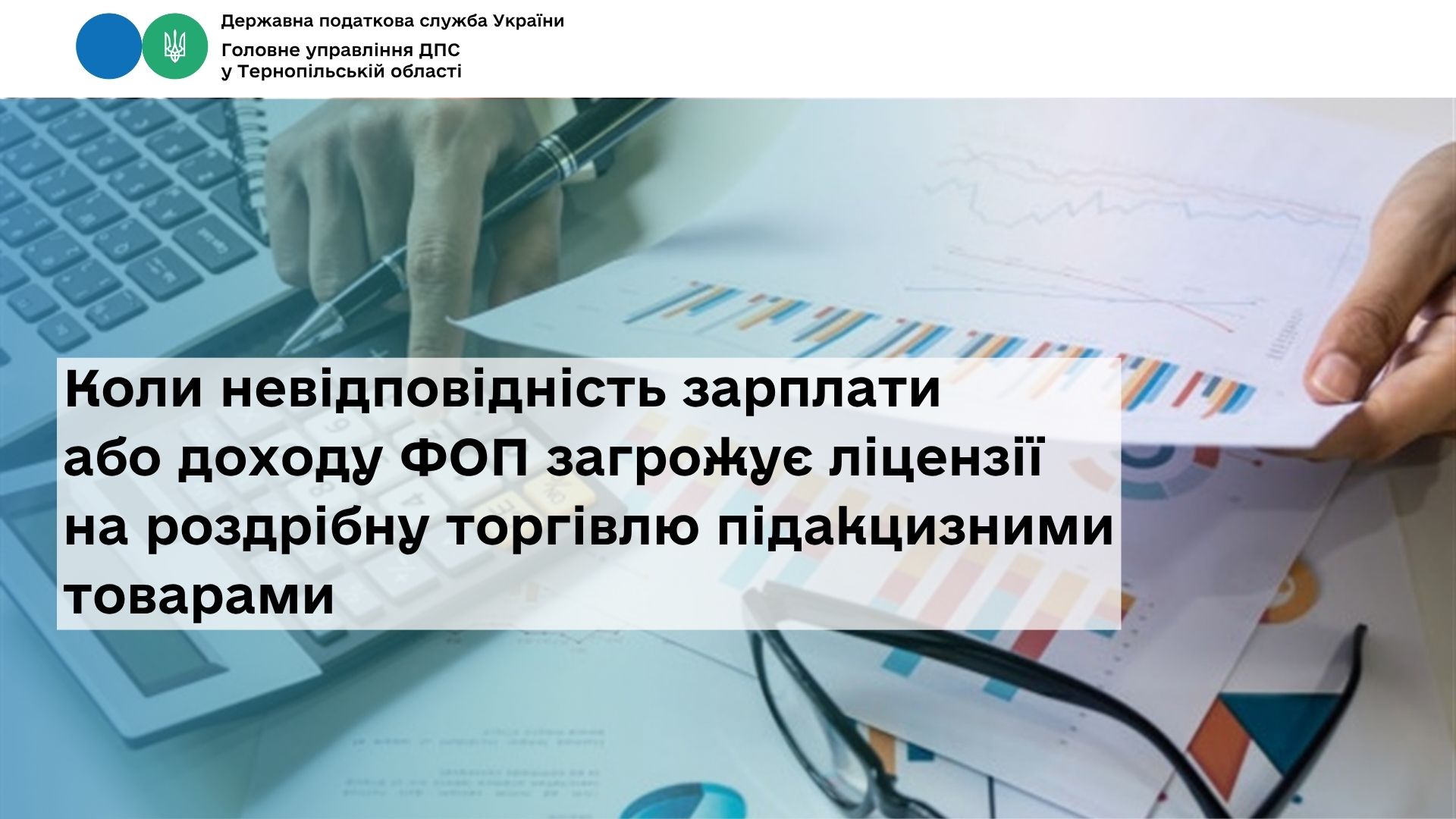 Державна податкова служба України

Головне управління ДПС у Тернопільській області

Коли невідповідність зарплати або доходу ФОП загрожує ліцензії на роздрібну торгівлю підакцизними товарами